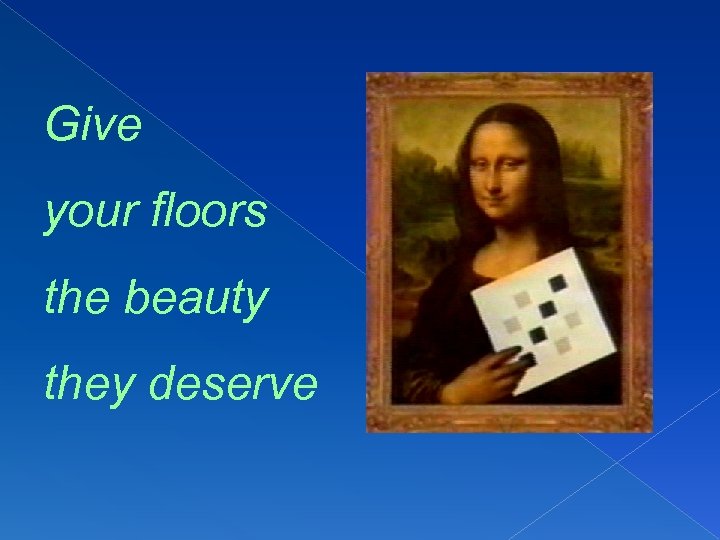 Give

your floors

the beauty

they deserve